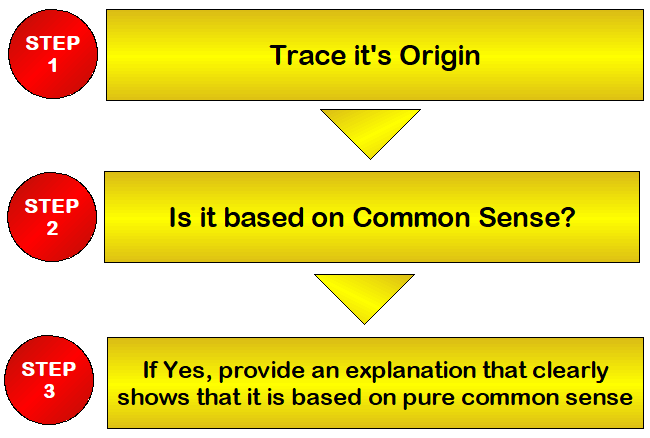 STEP 1

Trace it's Origin

STEP 2

Is it based on Common Sense?

STEP 3

If Yes, provide an explanation that clearly shows that it is based on pure common sense